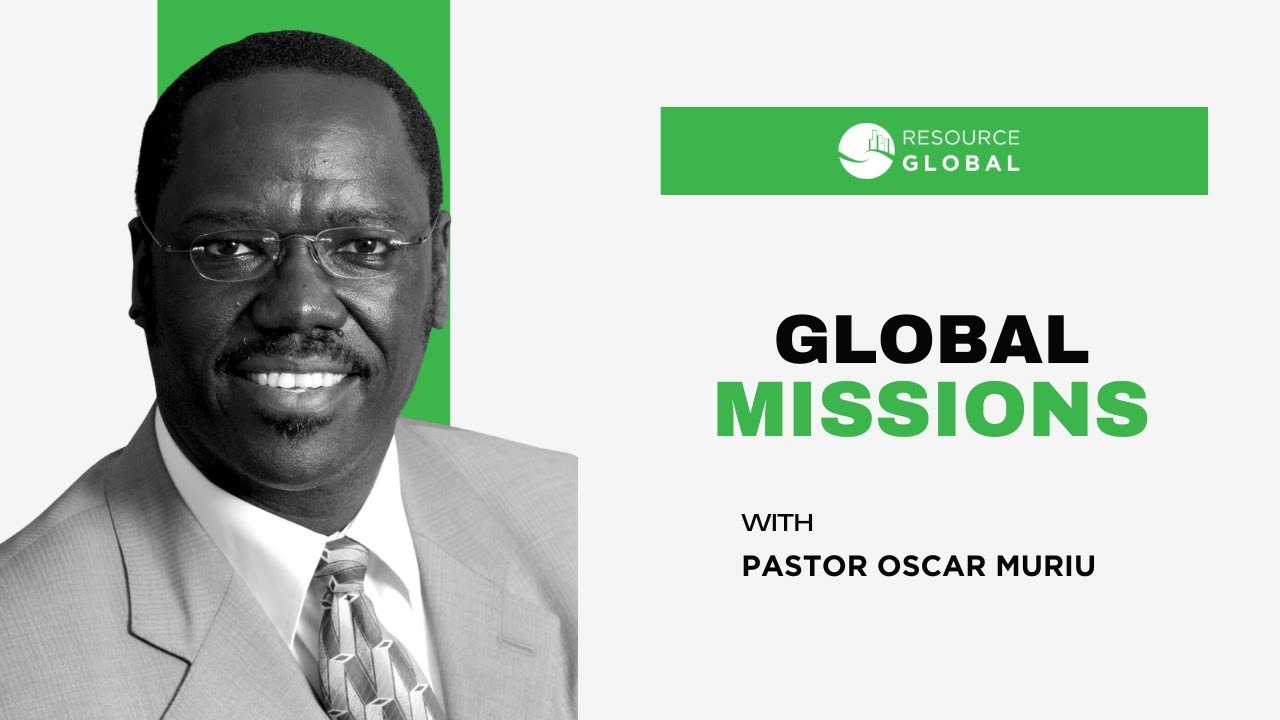 RESOURCE
GLOBAL

GLOBAL
MISSIONS

WITH
PASTOR OSCAR MURIU